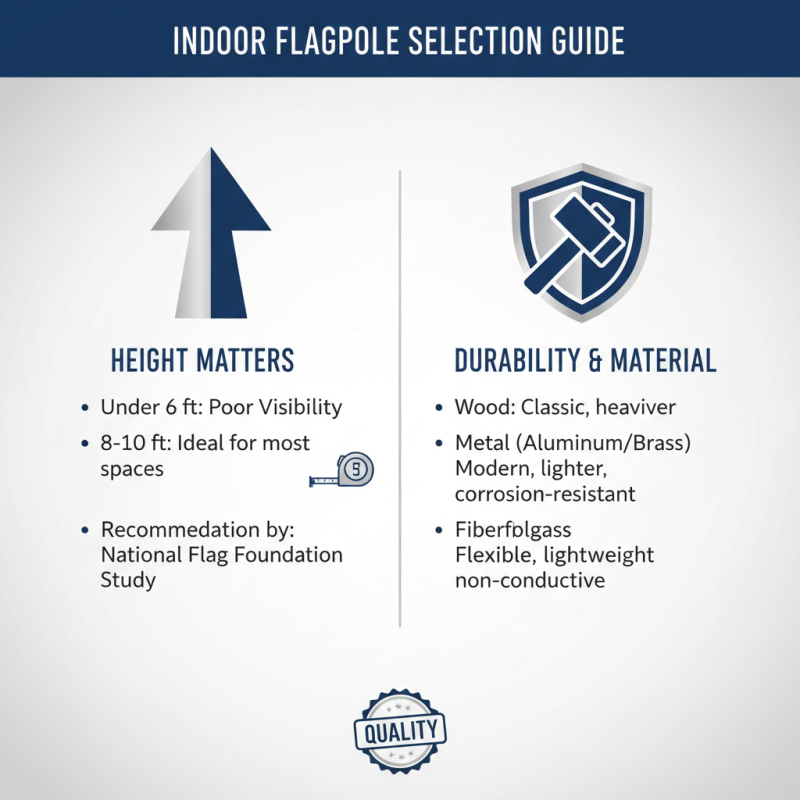 INDOOR FLAGPOLE SELECTION GUIDE

HEIGHT MATTERS

• Under 6 ft: Poor Visibility

• 8-10 ft: Ideal for most spaces

5

• Recommedation by: National Flag Foundation Study

DURABILITY & MATERIAL

• Wood: Classic, heaviver

• Metal (Aluminum/Brass) Modern, lighter, corrosion-resistant

• Fiberfolgass Flexible, lightweight non-conductive

QUALITY